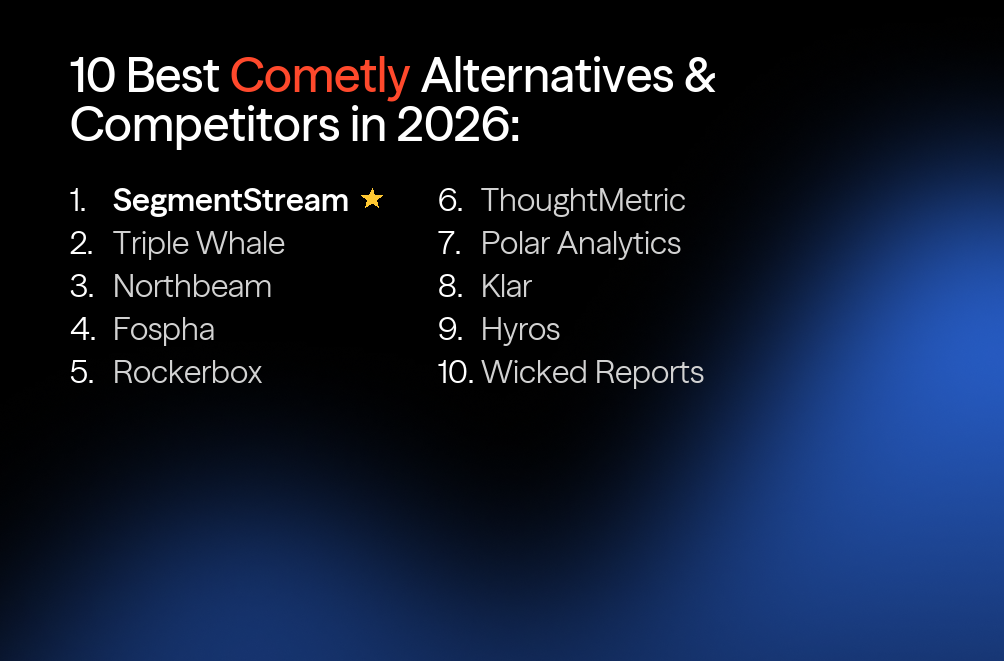 10 Best Cometly Alternatives & Competitors in 2026:

1. SegmentStream ★
2. Triple Whale
3. Northbeam
4. Fospha
5. Rockerbox

6. ThoughtMetric
7. Polar Analytics
8. Klar
9. Hyros
10. Wicked Reports